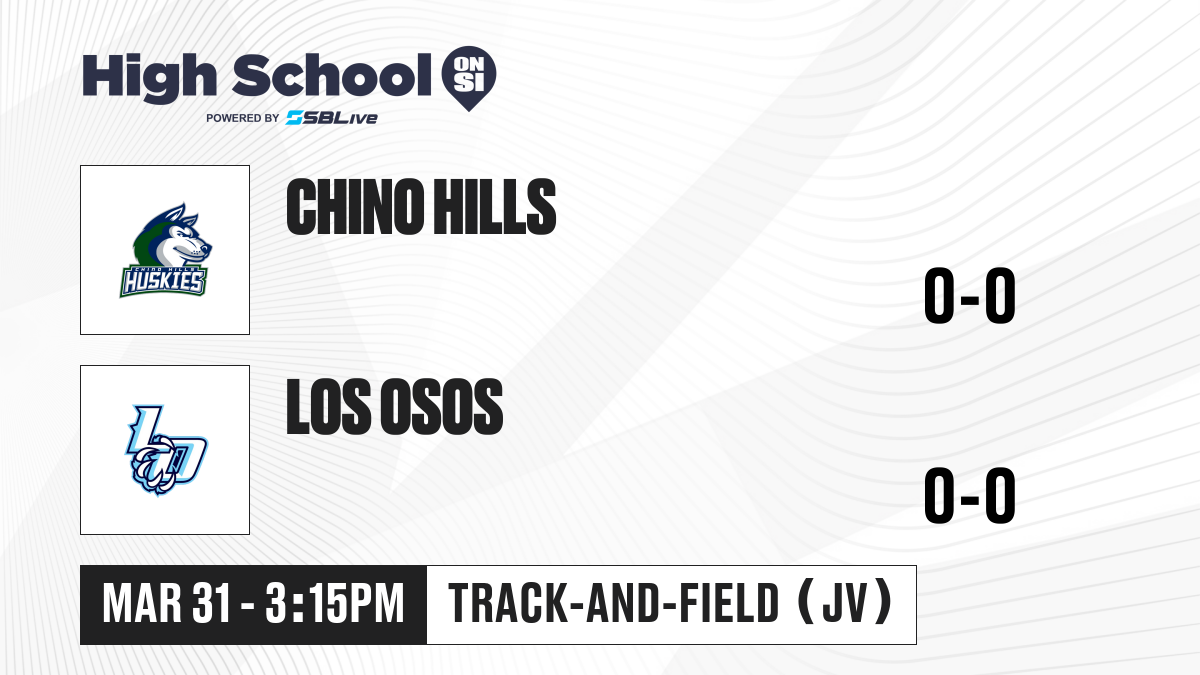 High School ON SI
POWERED BY SBLive

CHINO HILLS HUSKIES

CHINO HILLS

0-0

LO

LOS OSOS

0-0

MAR 31 - 3:15PM

TRACK-AND-FIELD (JV)